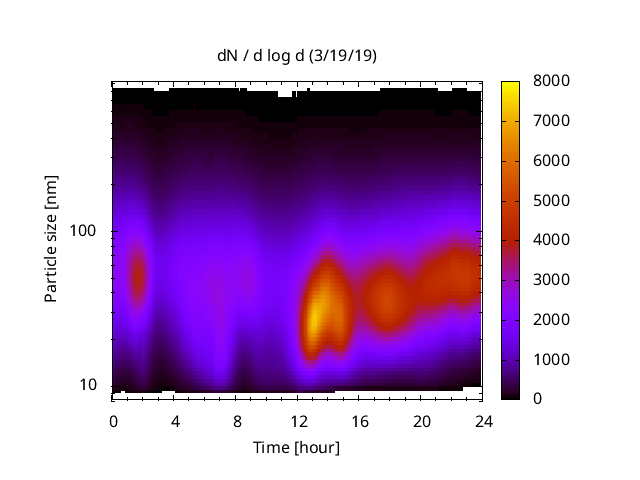 dN / d log d (3/19/19)

Particle size [nm]

100

10

0
4
8
12
16
20
24

Time [hour]

8000
7000
6000
5000
4000
3000
2000
1000
0